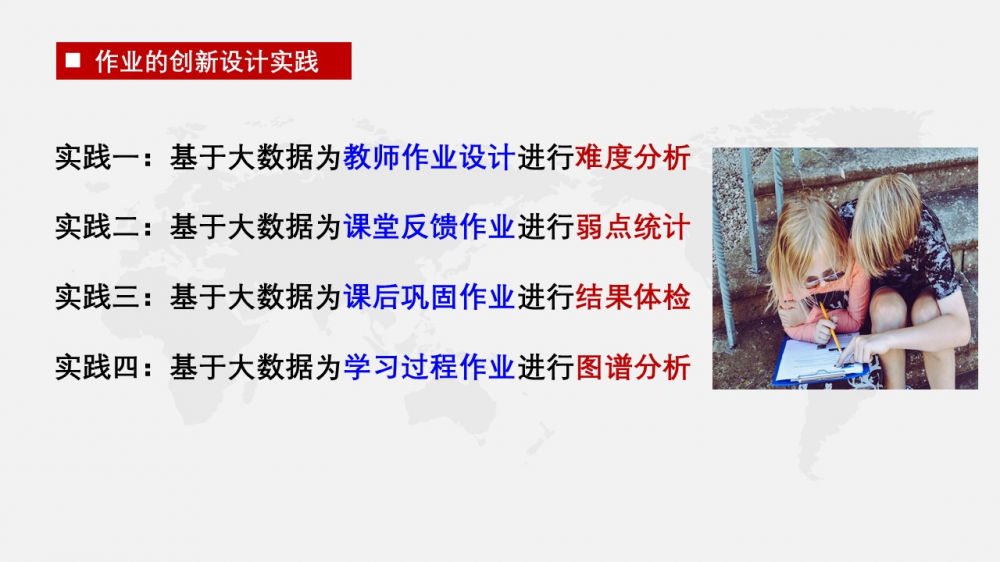 ■ 作业的创新设计实践

实践一：基于大数据为教师作业设计进行难度分析

实践二：基于大数据为课堂反馈作业进行弱点统计

实践三：基于大数据为课后巩固作业进行结果体检

实践四：基于大数据为学习过程作业进行图谱分析